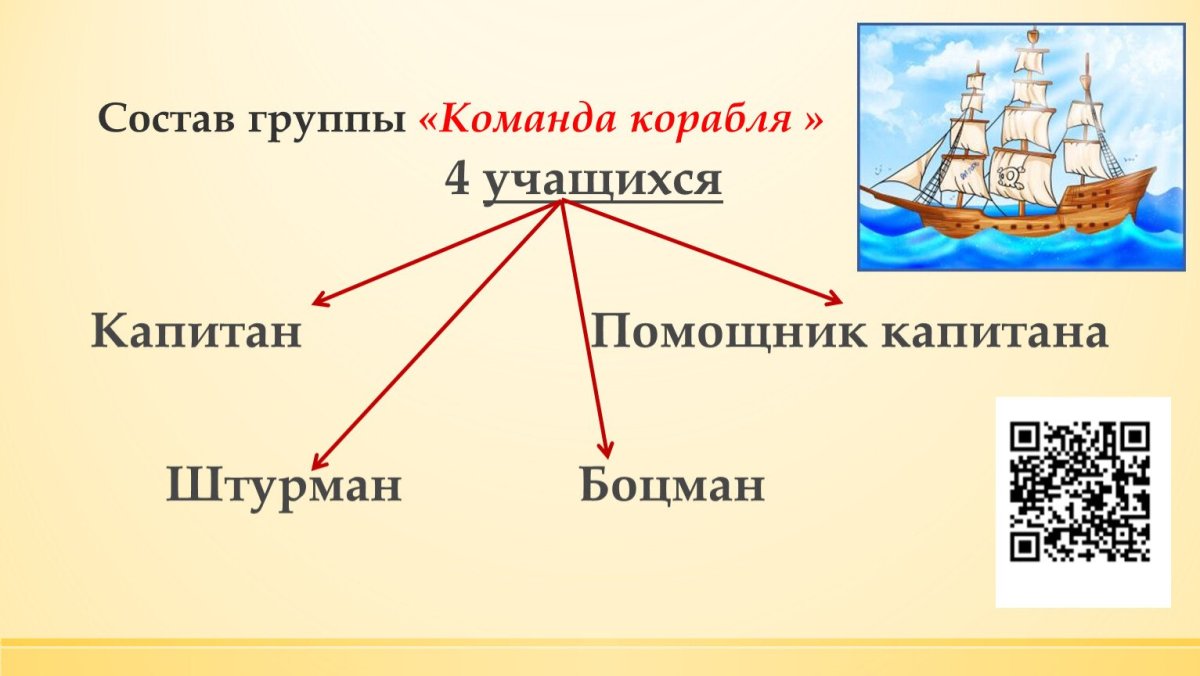 Состав группы «Команда корабля »

4 учащихся

Капитан

Помощник капитана

Штурман

Боцман